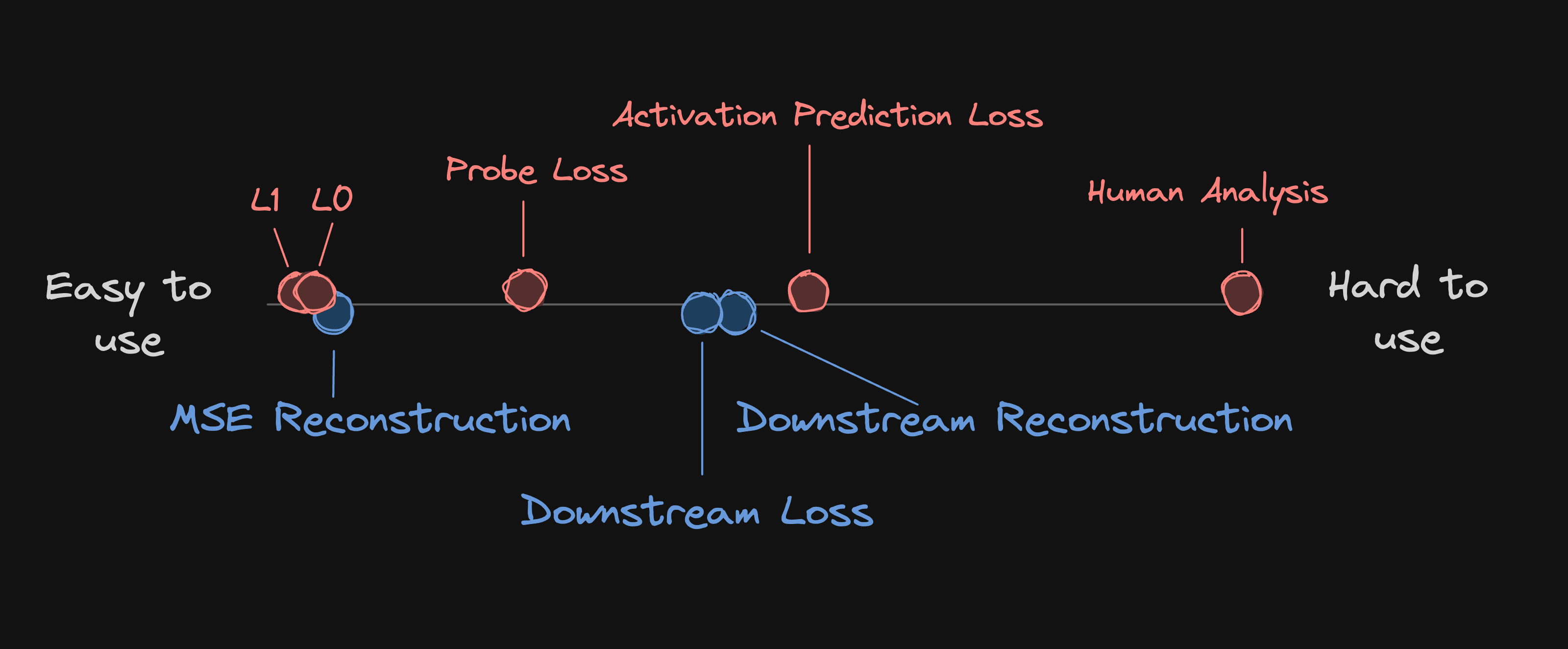 Activation Prediction Loss

Probe Loss

L1 L0

Human Analysis

Easy to use

Hard to use

MSE Reconstruction

Downstream Reconstruction

Downstream Loss